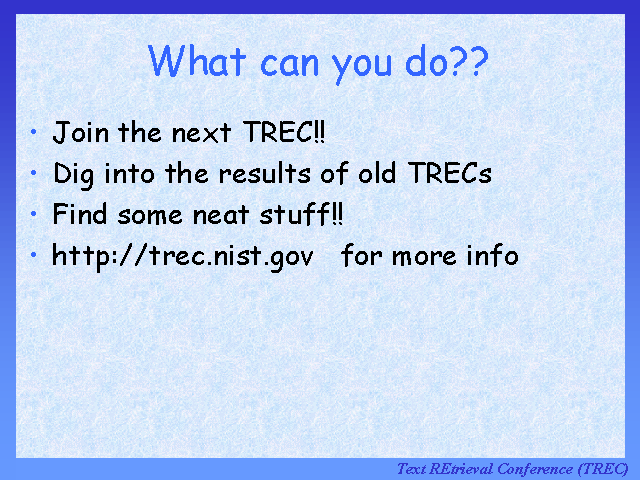 What can you do??

• Join the next TREC!!
• Dig into the results of old TRECs
• Find some neat stuff!!
• http://trec.nist.gov for more info

Text REtrieval Conference (TREC)